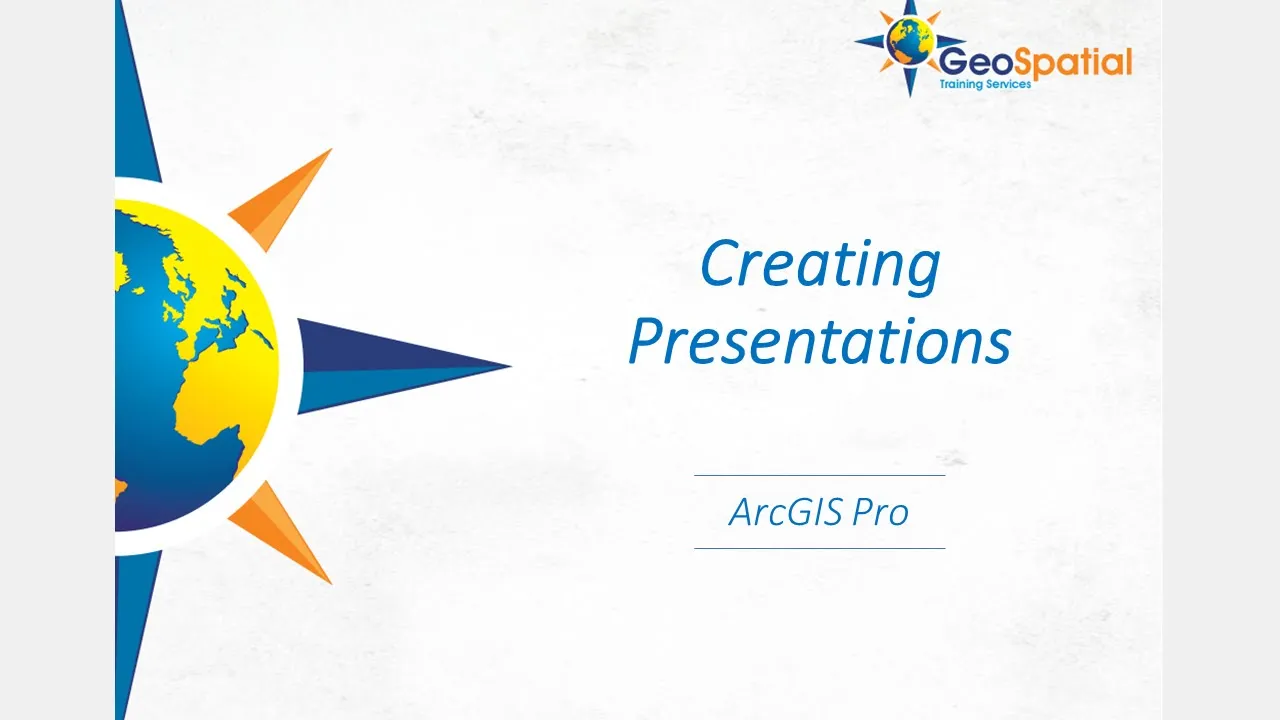 GeoSpatial
Training Services

Creating Presentations

ArcGIS Pro